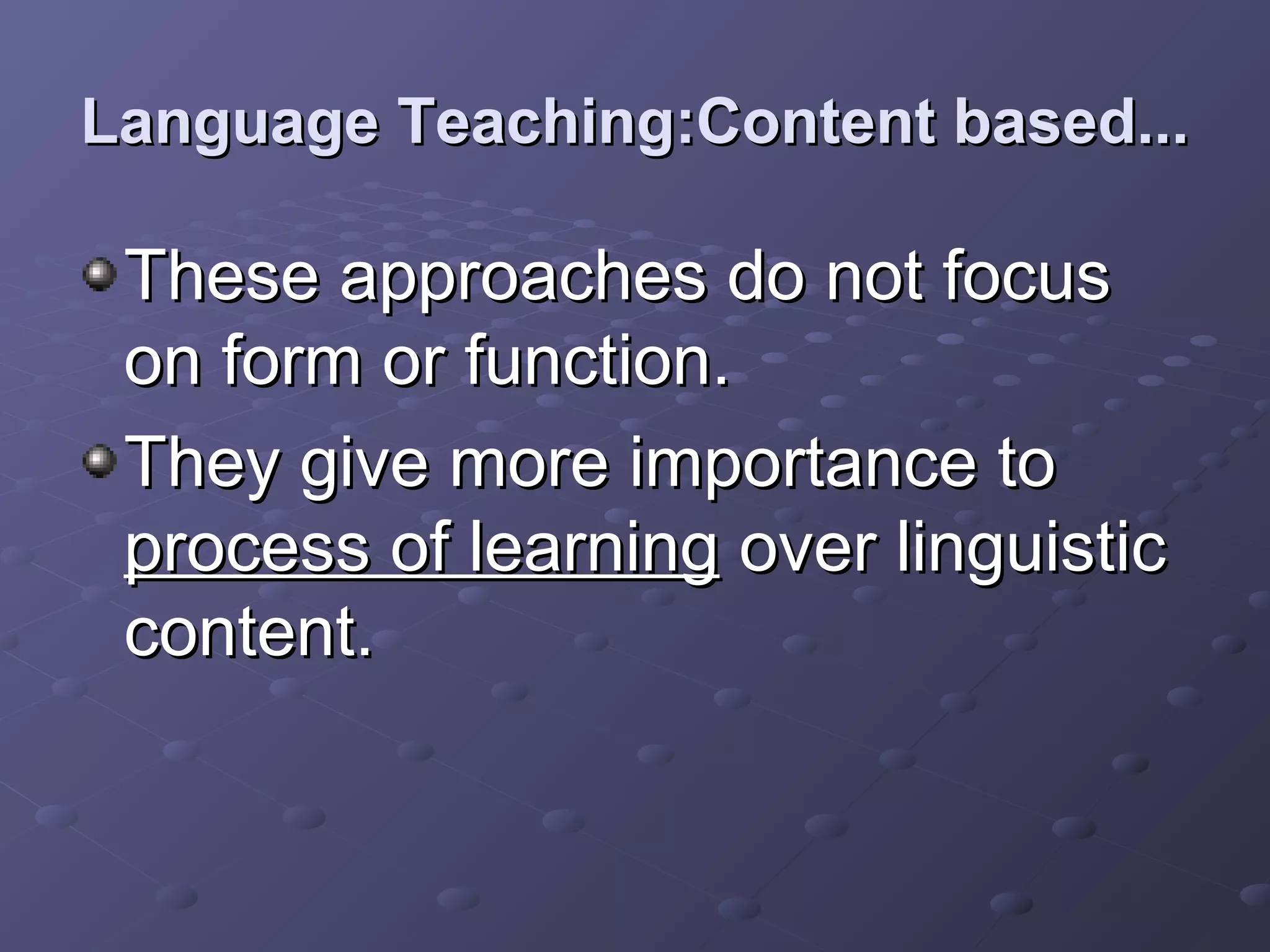 Language Teaching:Content based...

These approaches do not focus on form or function.

They give more importance to process of learning over linguistic content.